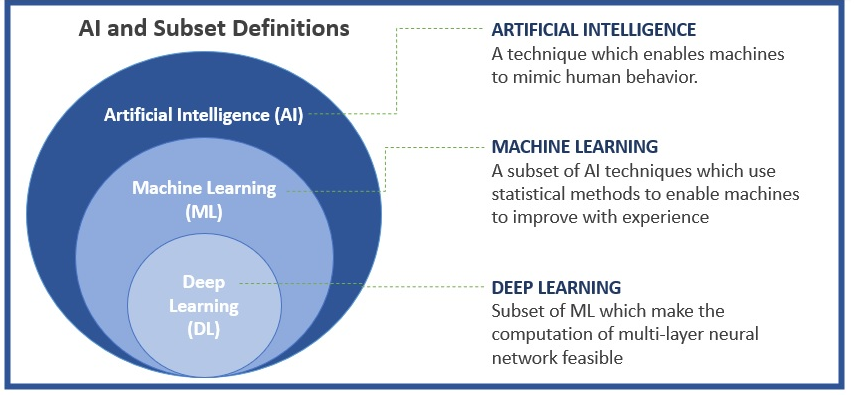 AI and Subset Definitions

Artificial Intelligence (AI)

Machine Learning (ML)

Deep Learning (DL)

ARTIFICIAL INTELLIGENCE
A technique which enables machines to mimic human behavior.

MACHINE LEARNING
A subset of AI techniques which use statistical methods to enable machines to improve with experience

DEEP LEARNING
Subset of ML which make the computation of multi-layer neural network feasible